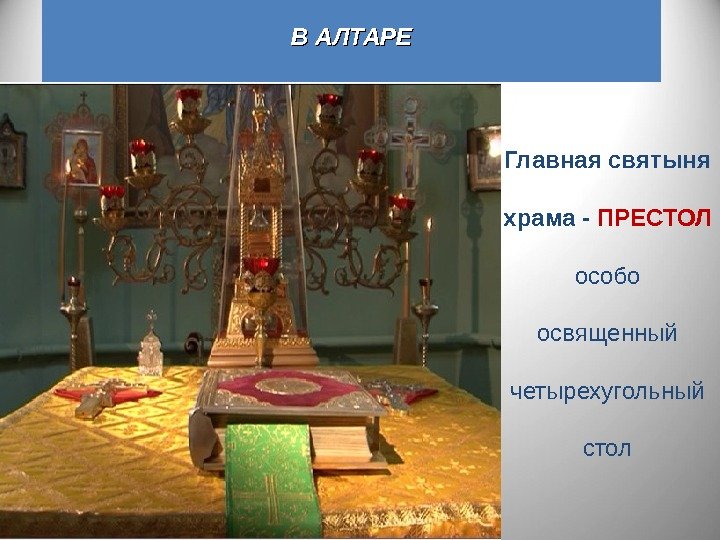 В АЛТАРЕ

Главная святыня храма - ПРЕСТОЛ особо освященный четырехугольный стол